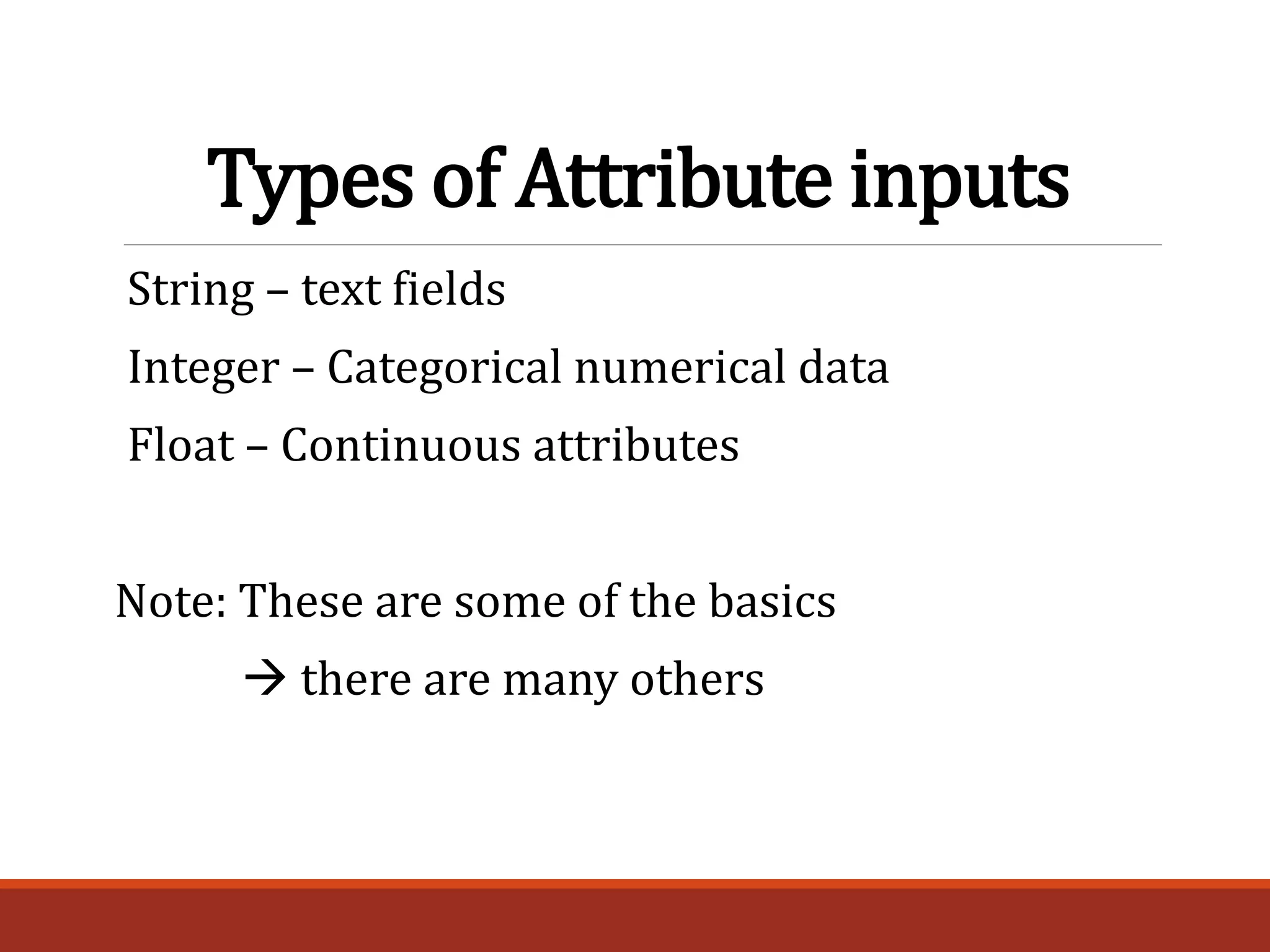 Types of Attribute inputs

String – text fields

Integer – Categorical numerical data

Float – Continuous attributes

Note: These are some of the basics

→ there are many others